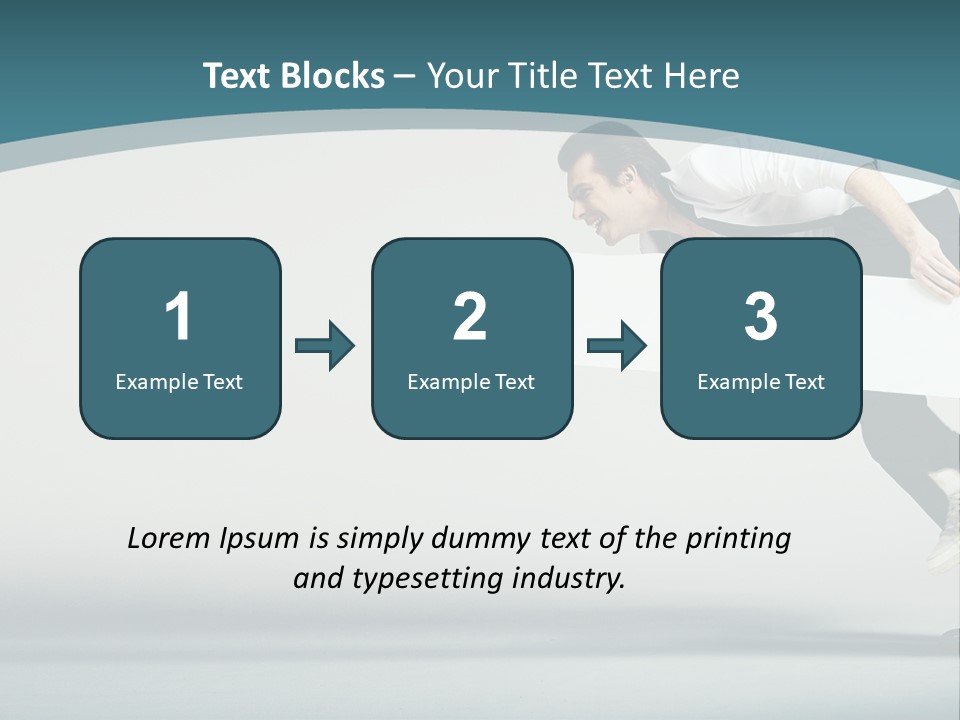 Text Blocks – Your Title Text Here

1
Example Text

2
Example Text

3
Example Text

Lorem Ipsum is simply dummy text of the printing and typesetting industry.